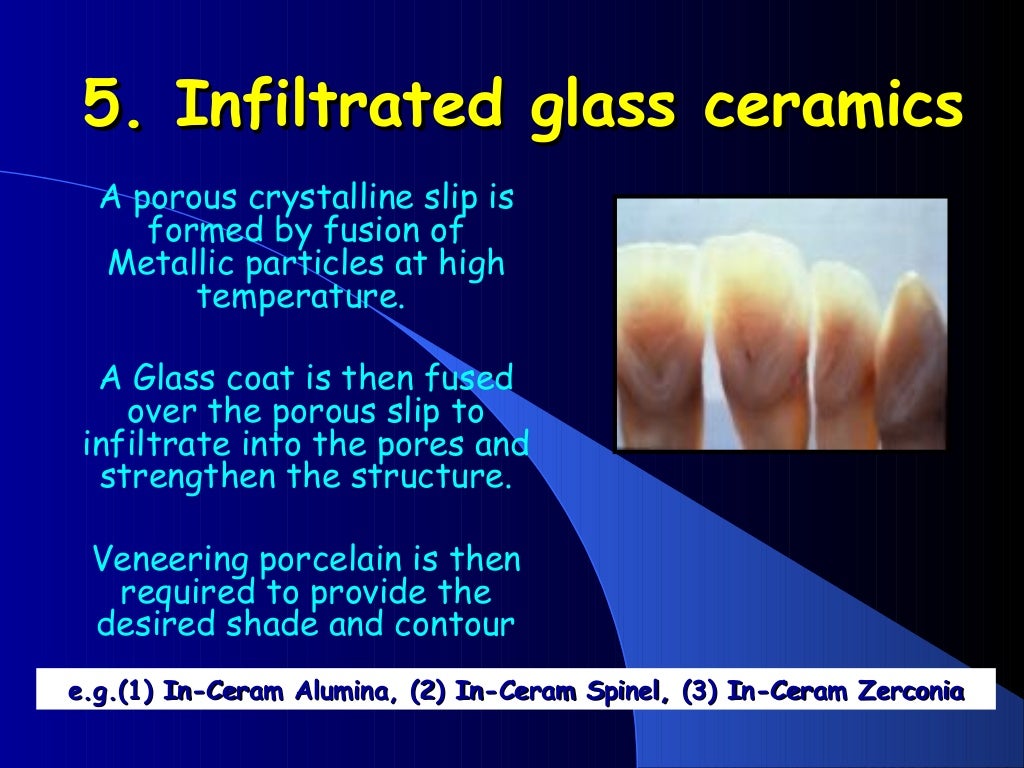 5. Infiltrated glass ceramics

A porous crystalline slip is formed by fusion of Metallic particles at high temperature.

A Glass coat is then fused over the porous slip to infiltrate into the pores and strengthen the structure.

Veneering porcelain is then required to provide the desired shade and contour

e.g.(1) In-Ceram Alumina, (2) In-Ceram Spinel, (3) In-Ceram Zerconia